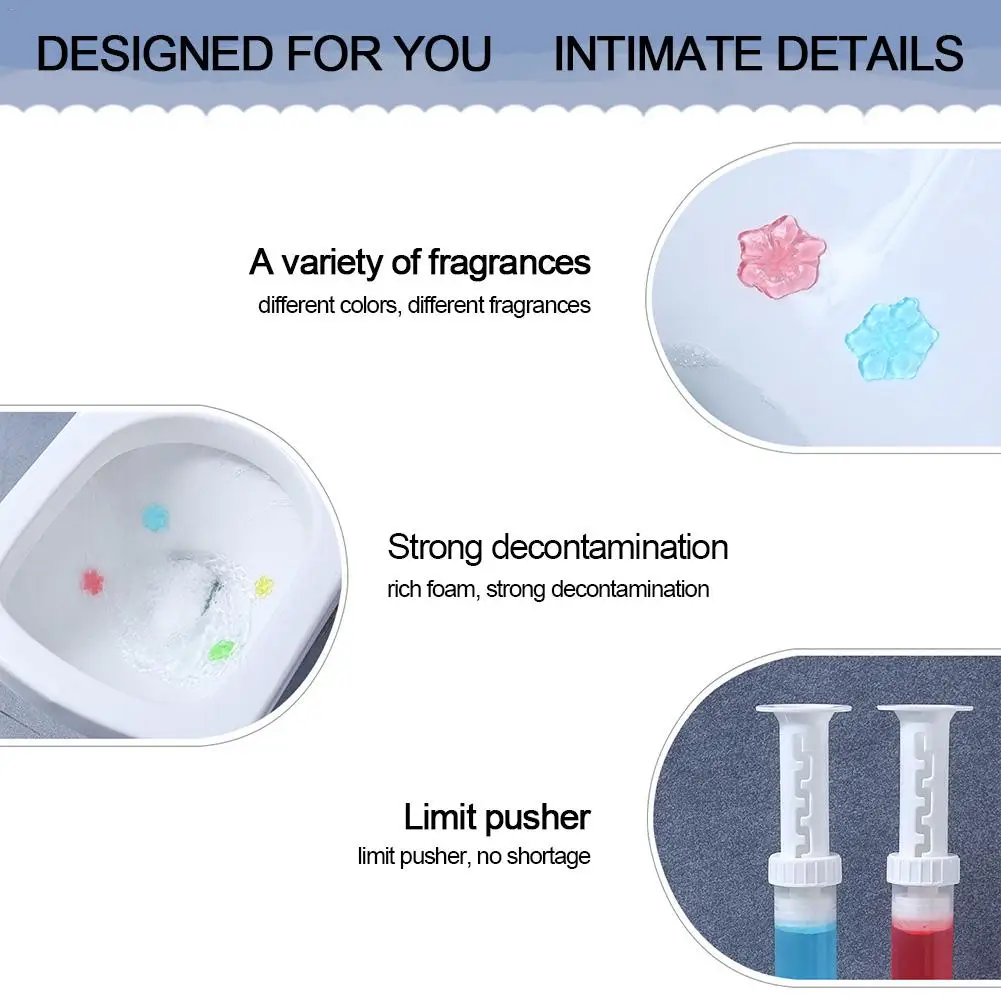 DESIGNED FOR YOU INTIMATE DETAILS

A variety of fragrances
different colors, different fragrances

Strong decontamination
rich foam, strong decontamination

Limit pusher
limit pusher, no shortage